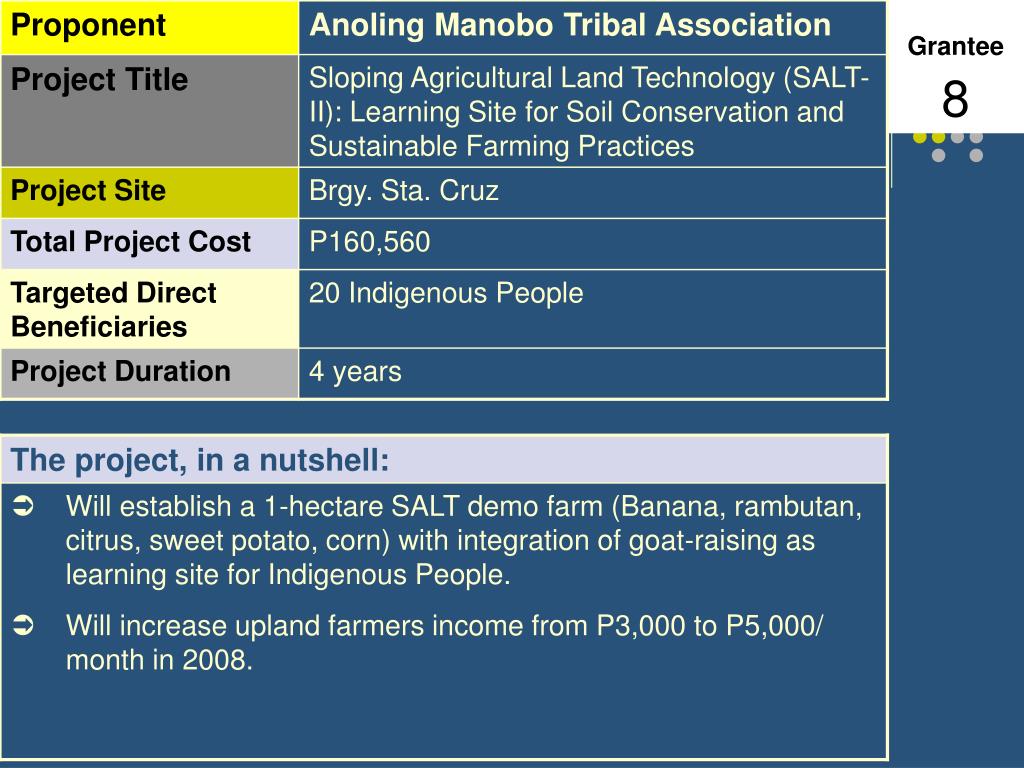 | Proponent | Anoling Manobo Tribal Association |
|---|---|
| Project Title | Sloping Agricultural Land Technology (SALT-II): Learning Site for Soil Conservation and Sustainable Farming Practices |
| Project Site | Brgy. Sta. Cruz |
| Total Project Cost | P160,560 |
| Targeted Direct Beneficiaries | 20 Indigenous People |
| Project Duration | 4 years |

Grantee
8

The project, in a nutshell:

➲ Will establish a 1-hectare SALT demo farm (Banana, rambutan, citrus, sweet potato, corn) with integration of goat-raising as learning site for Indigenous People.

➲ Will increase upland farmers income from P3,000 to P5,000/ month in 2008.